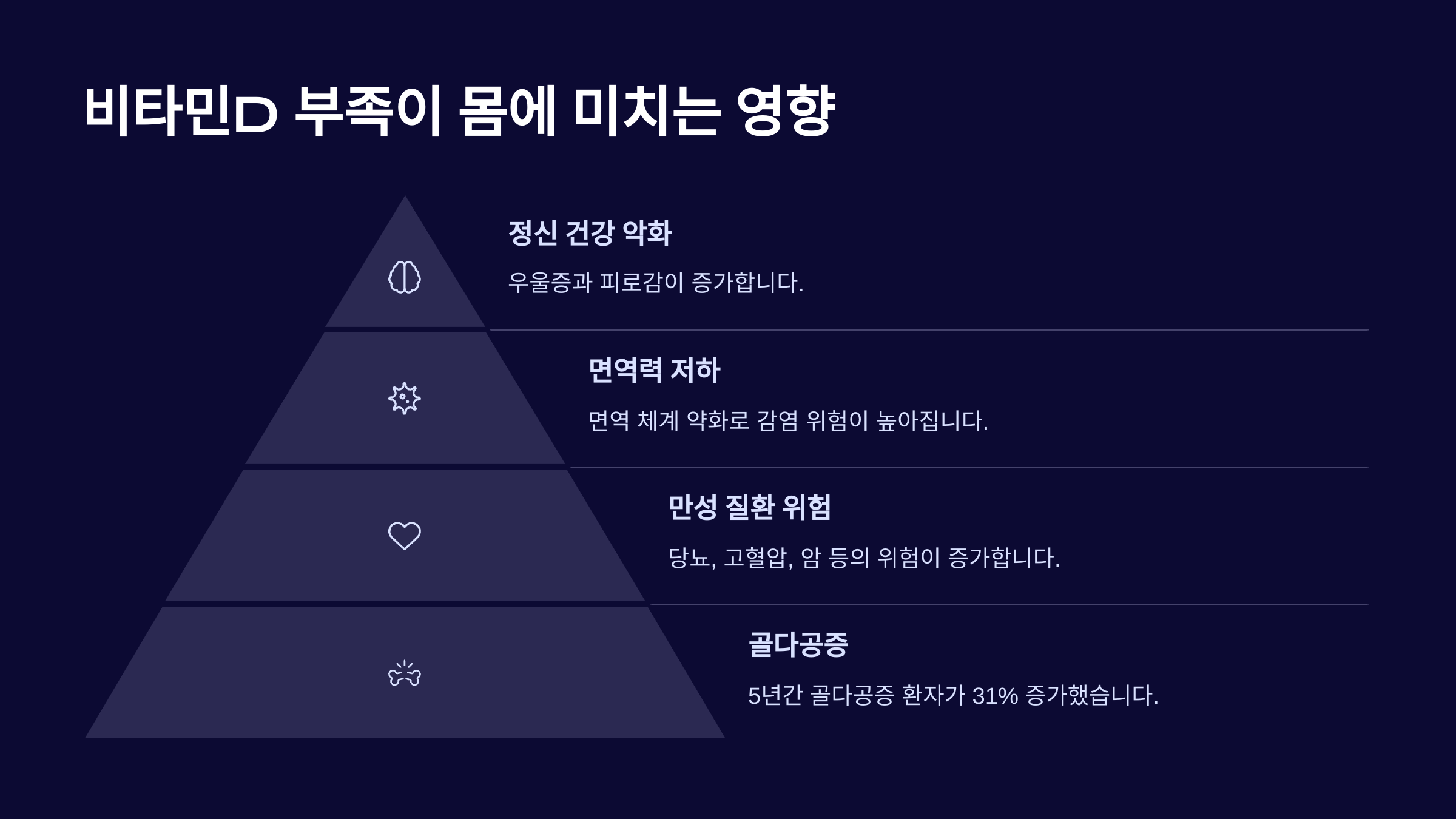 비타민D 부족이 몸에 미치는 영향

정신 건강 악화

우울증과 피로감이 증가합니다.

면역력 저하

면역 체계 약화로 감염 위험이 높아집니다.

만성 질환 위험

당뇨, 고혈압, 암 등의 위험이 증가합니다.

골다공증

5년간 골다공증 환자가 31% 증가했습니다.